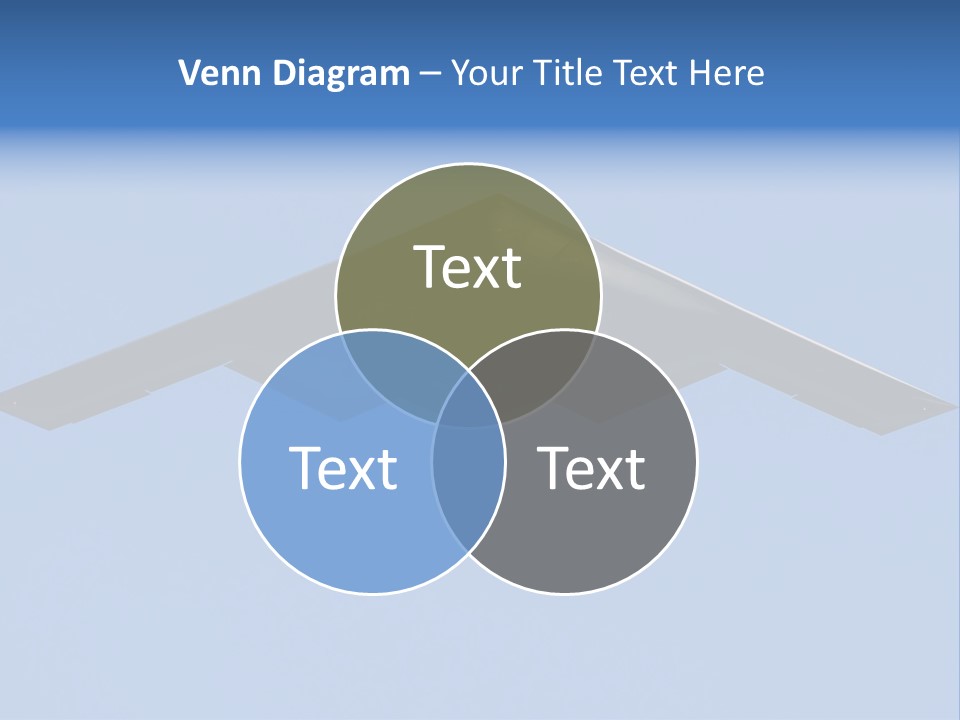 Venn Diagram – Your Title Text Here

Text

Text

Text